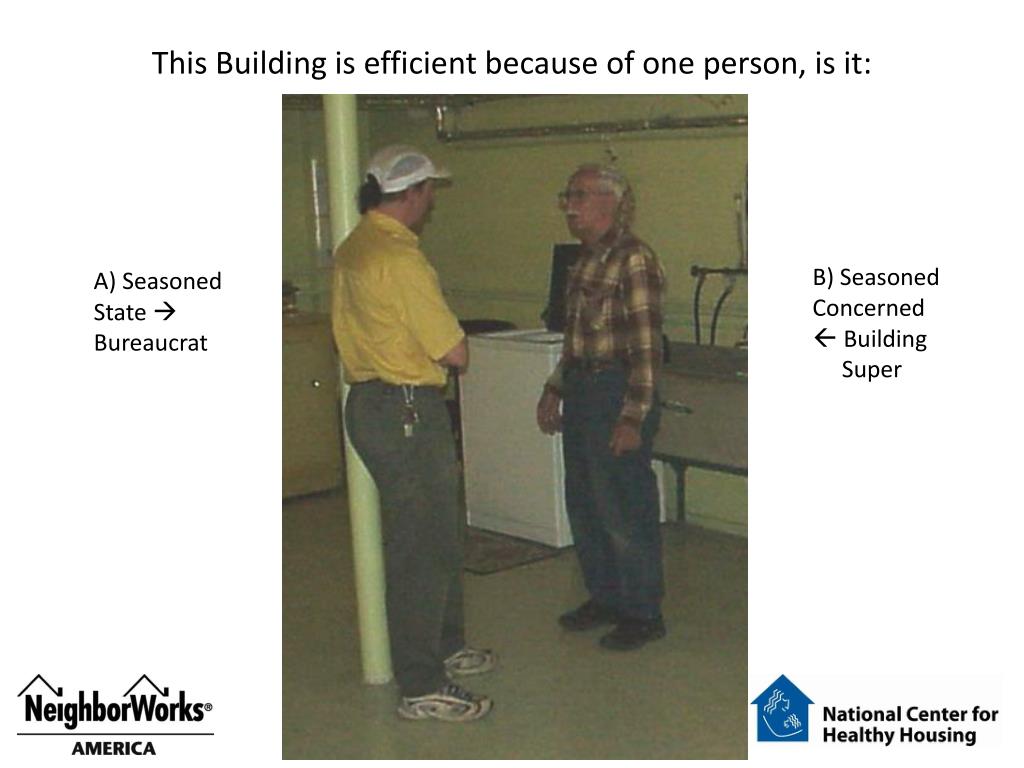 This Building is efficient because of one person, is it:

A) Seasoned State → Bureaucrat

B) Seasoned Concerned ← Building Super

NeighborWorks® AMERICA

National Center for Healthy Housing